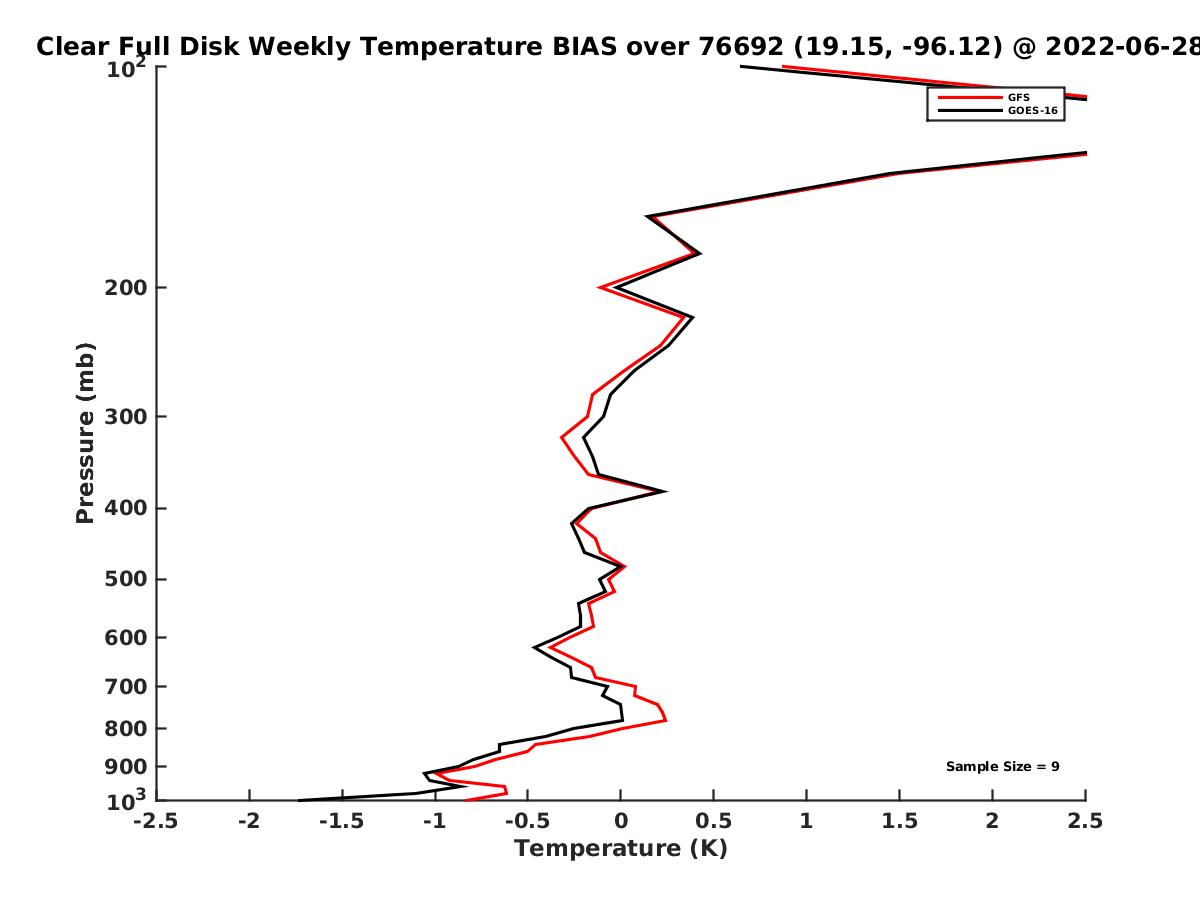 Clear Full Disk Weekly Temperature BIAS over 76692 (19.15, -96.12) @ 2022-06-28

GFS
GOES-16

Sample Size = 9

Pressure (mb)

$10^2$
200
300
400
500
600
700
800
900
$10^3$

-2.5
-2
-1.5
-1
-0.5
0
0.5
1
1.5
2
2.5

Temperature (K)